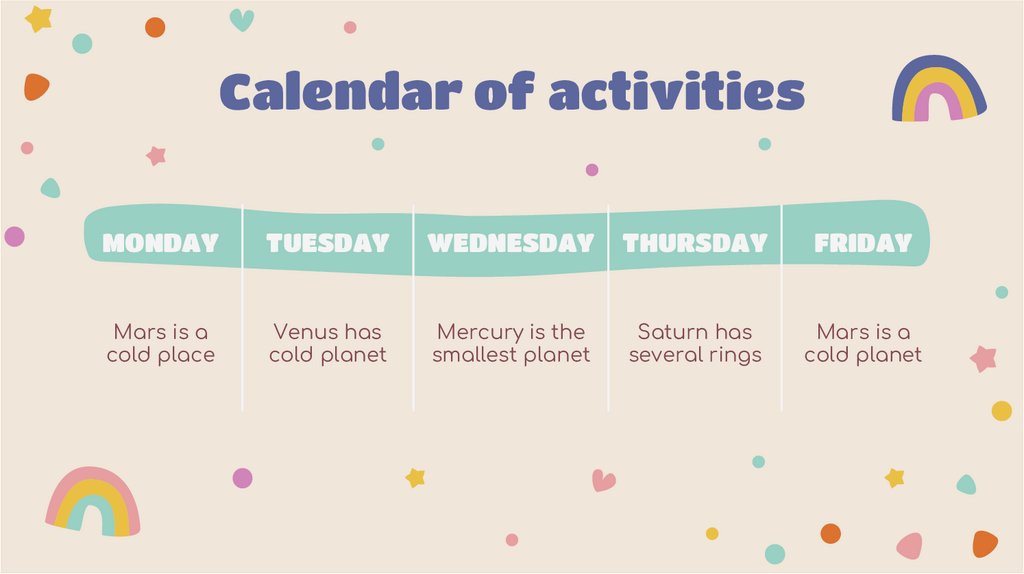 Calendar of activities

| MONDAY | TUESDAY | WEDNESDAY | THURSDAY | FRIDAY |
|---|---|---|---|---|
| Mars is a cold place | Venus has cold planet | Mercury is the smallest planet | Saturn has several rings | Mars is a cold planet |